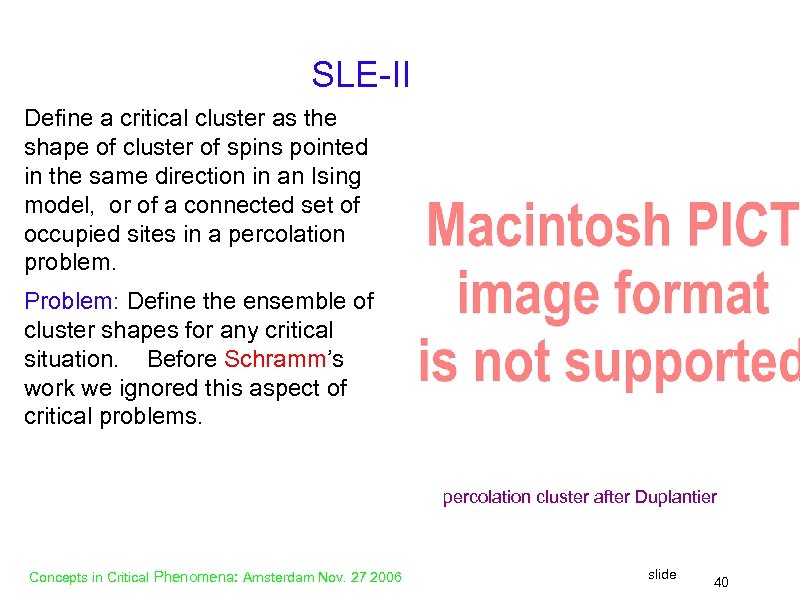 SLE-II

Define a critical cluster as the shape of cluster of spins pointed in the same direction in an Ising model, or of a connected set of occupied sites in a percolation problem.

Problem: Define the ensemble of cluster shapes for any critical situation. Before Schramm's work we ignored this aspect of critical problems.

Macintosh PICT image format is not supported

percolation cluster after Duplantier

Concepts in Critical Phenomena: Amsterdam Nov. 27 2006

slide 40